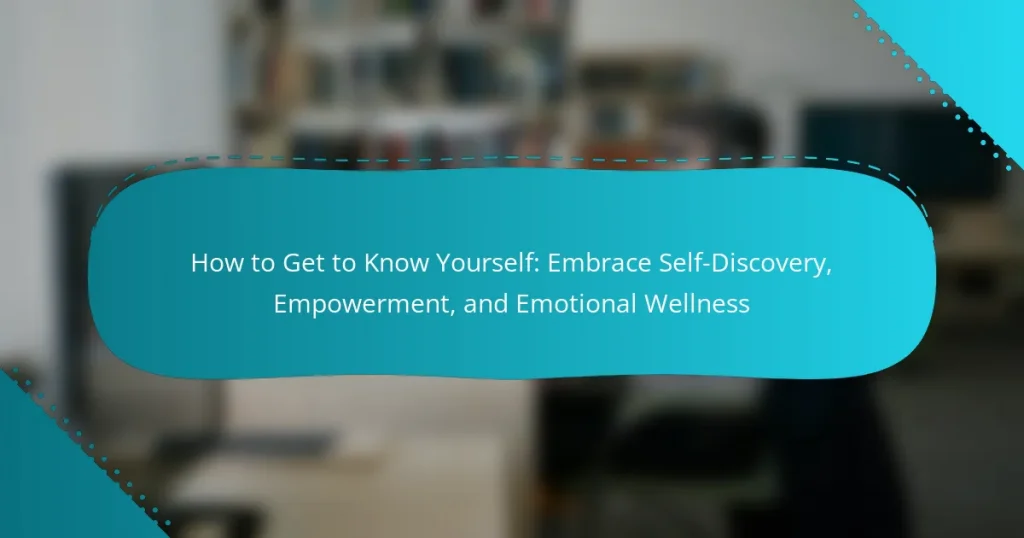 How to Get to Know Yourself: Embrace Self-Discovery, Empowerment, and Emotional Wellness